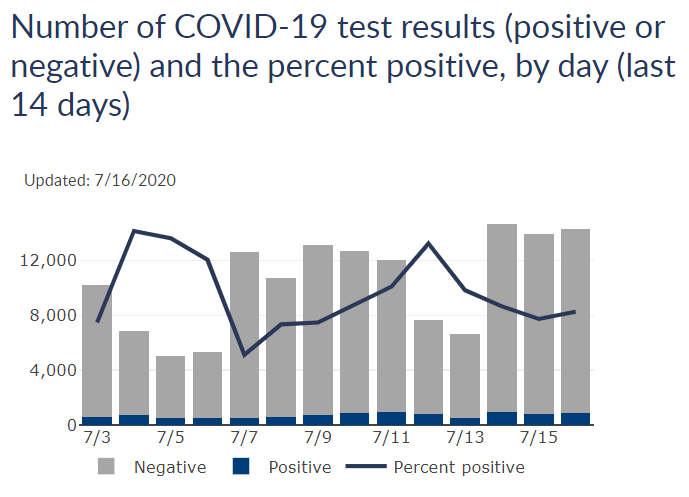 Number of COVID-19 test results (positive or negative) and the percent positive, by day (last 14 days)

Updated: 7/16/2020

12,000
8,000
4,000
0

7/3
7/5
7/7
7/9
7/11
7/13
7/15

Negative
Positive
Percent positive